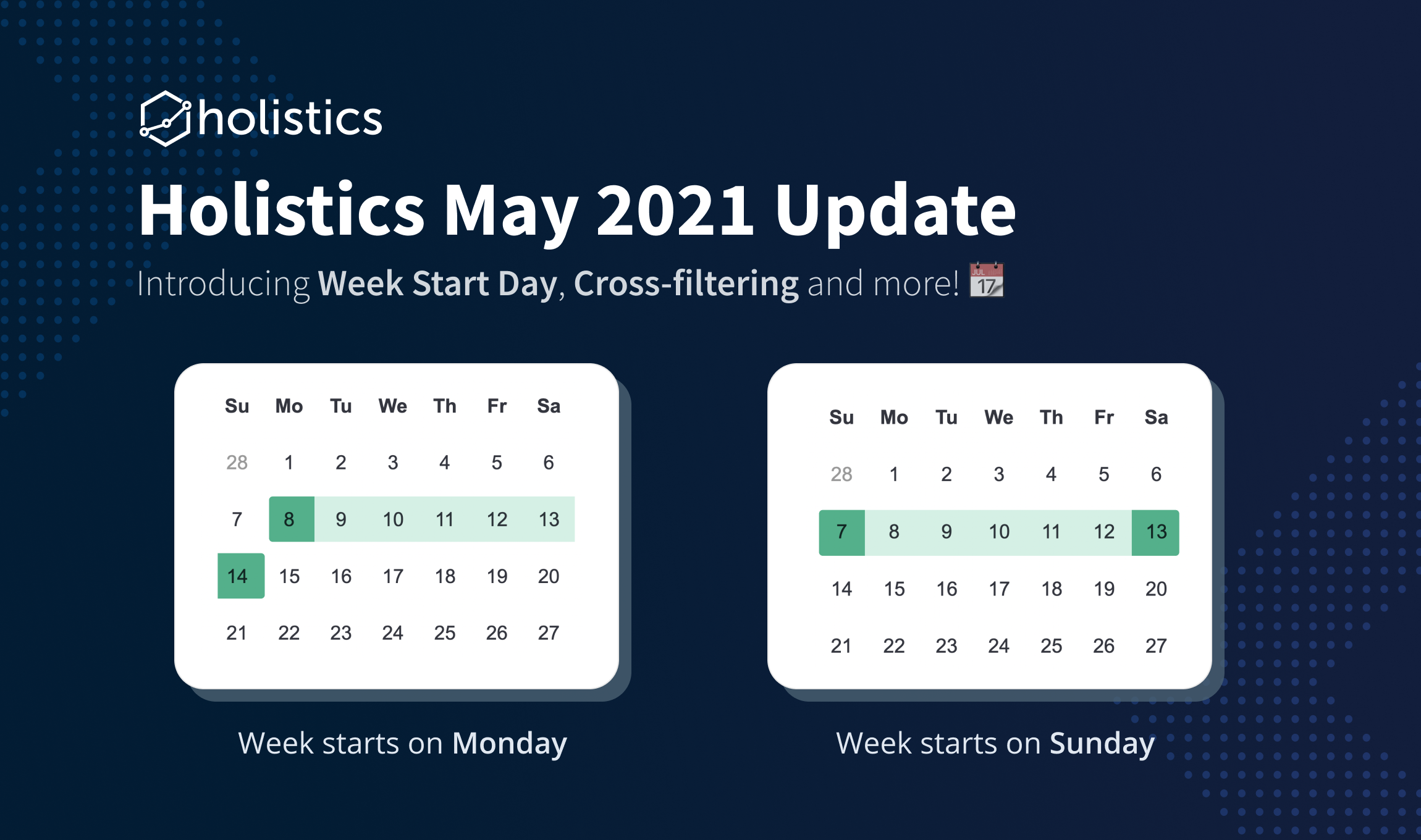 holistics

Holistics May 2021 Update

Introducing Week Start Day, Cross-filtering and more! JUL 17

| Su | Mo | Tu | We | Th | Fr | Sa |
|---|---|---|---|---|---|---|
| 28 | 1 | 2 | 3 | 4 | 5 | 6 |
| 7 | 8 | 9 | 10 | 11 | 12 | 13 |
| 14 | 15 | 16 | 17 | 18 | 19 | 20 |
| 21 | 22 | 23 | 24 | 25 | 26 | 27 |

Week starts on Monday

| Su | Mo | Tu | We | Th | Fr | Sa |
|---|---|---|---|---|---|---|
| 28 | 1 | 2 | 3 | 4 | 5 | 6 |
| 7 | 8 | 9 | 10 | 11 | 12 | 13 |
| 14 | 15 | 16 | 17 | 18 | 19 | 20 |
| 21 | 22 | 23 | 24 | 25 | 26 | 27 |

Week starts on Sunday